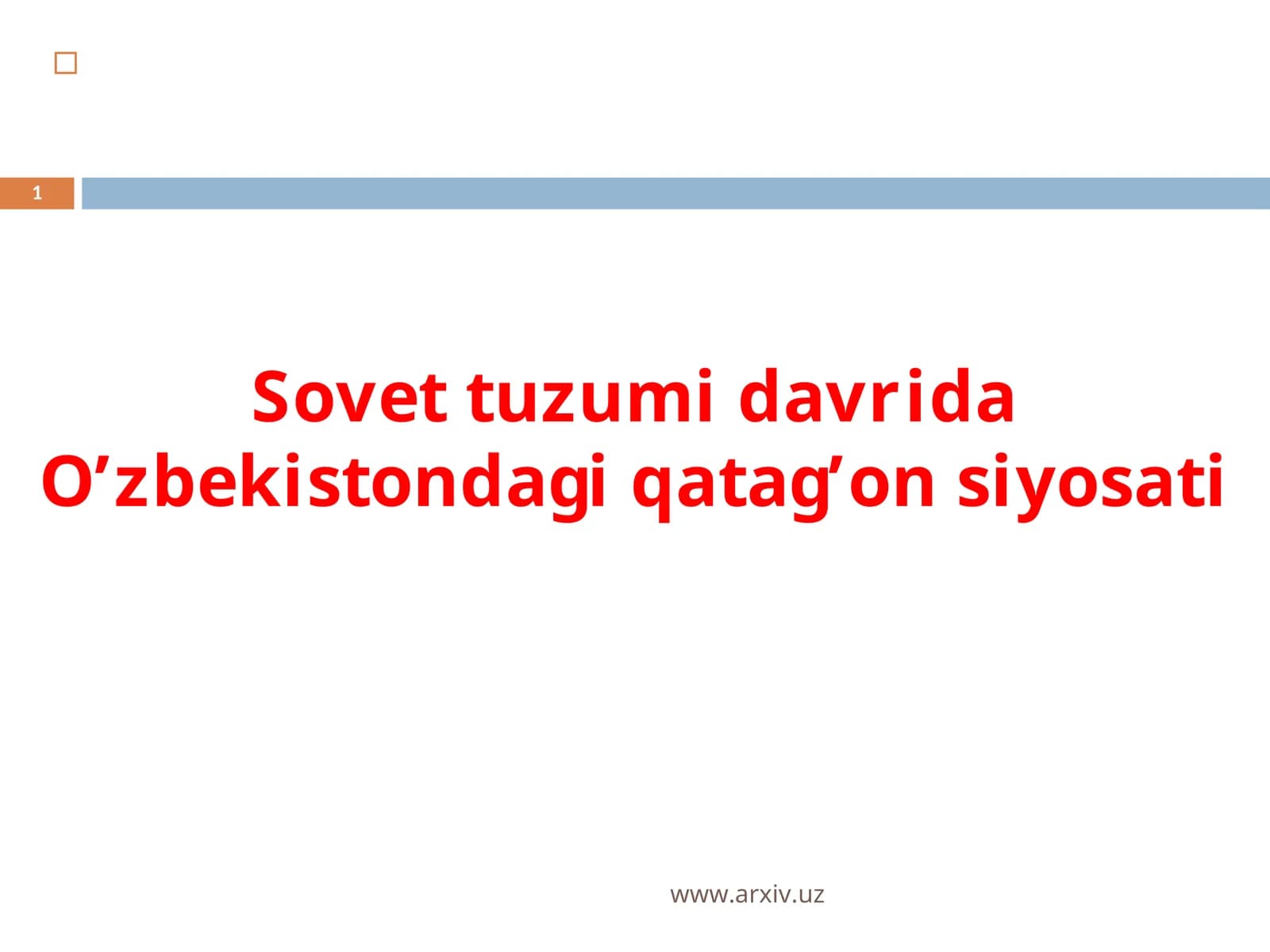 1

Sovet tuzumi davrida O’zbekistondagi qatag’on siyosati

www.arxiv.uz